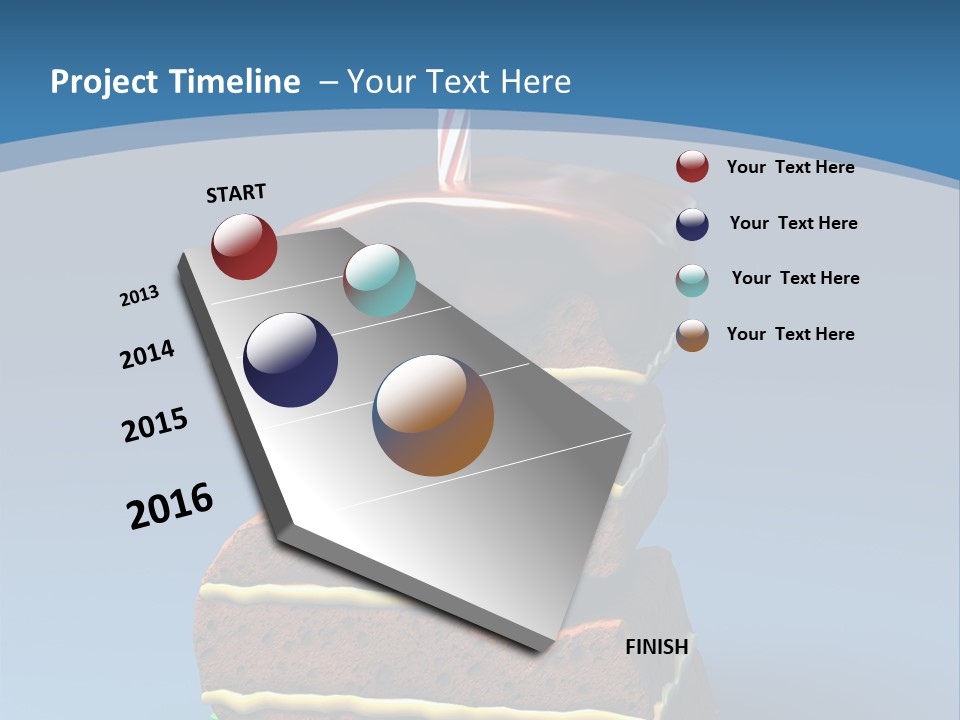 Project Timeline – Your Text Here

START

2013

2014

2015

2016

FINISH

Your Text Here

Your Text Here

Your Text Here

Your Text Here